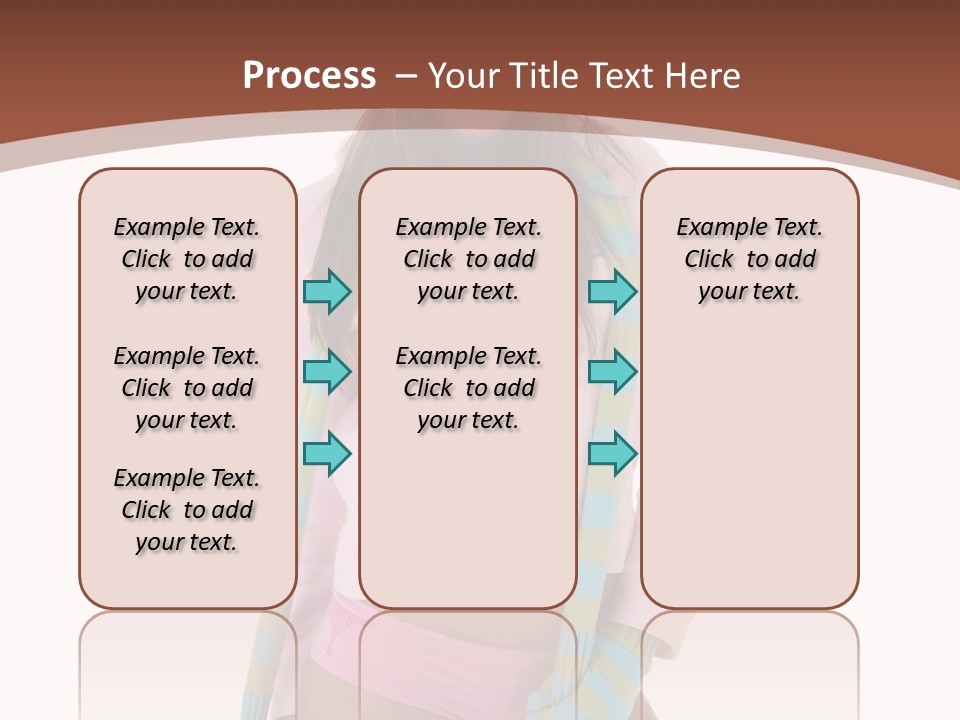 Process – Your Title Text Here

Example Text. Click to add your text.

Example Text. Click to add your text.

Example Text. Click to add your text.

Example Text. Click to add your text.

Example Text. Click to add your text.

Example Text. Click to add your text.